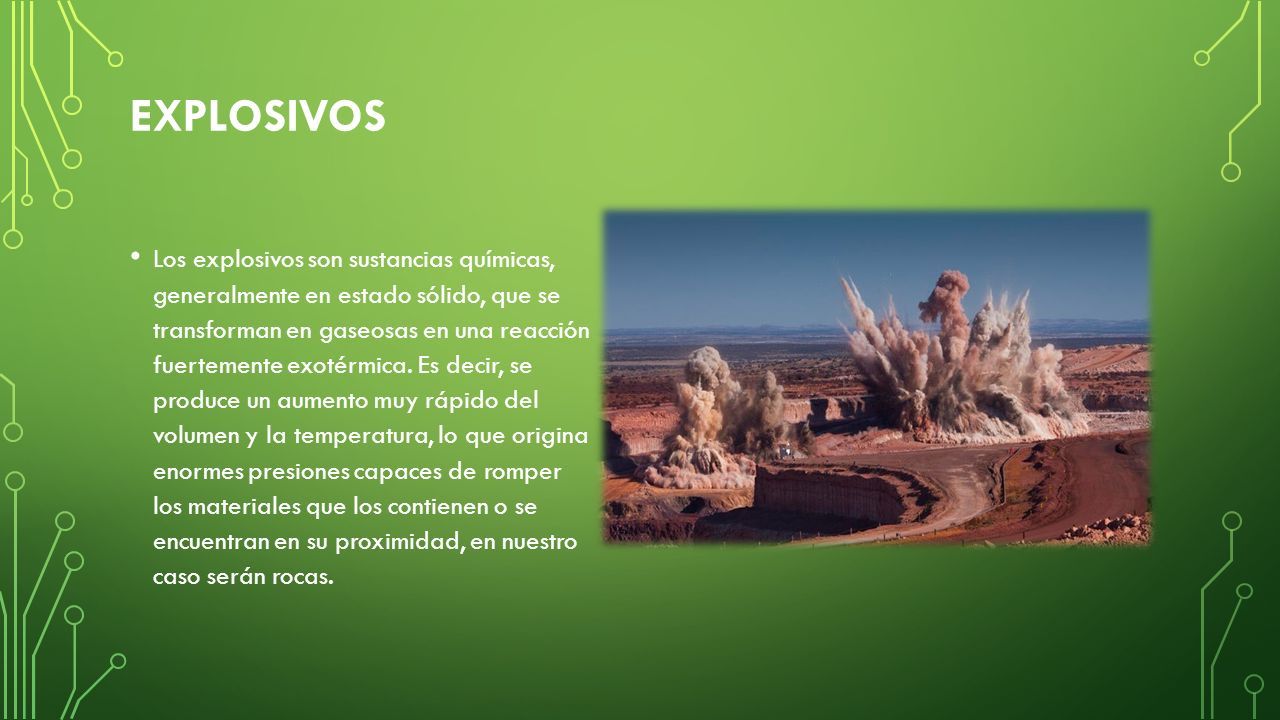 EXPLOSIVOS

• Los explosivos son sustancias químicas, generalmente en estado sólido, que se transforman en gaseosas en una reacción fuertemente exotérmica. Es decir, se produce un aumento muy rápido del volumen y la temperatura, lo que origina enormes presiones capaces de romper los materiales que los contienen o se encuentran en su proximidad, en nuestro caso serán rocas.